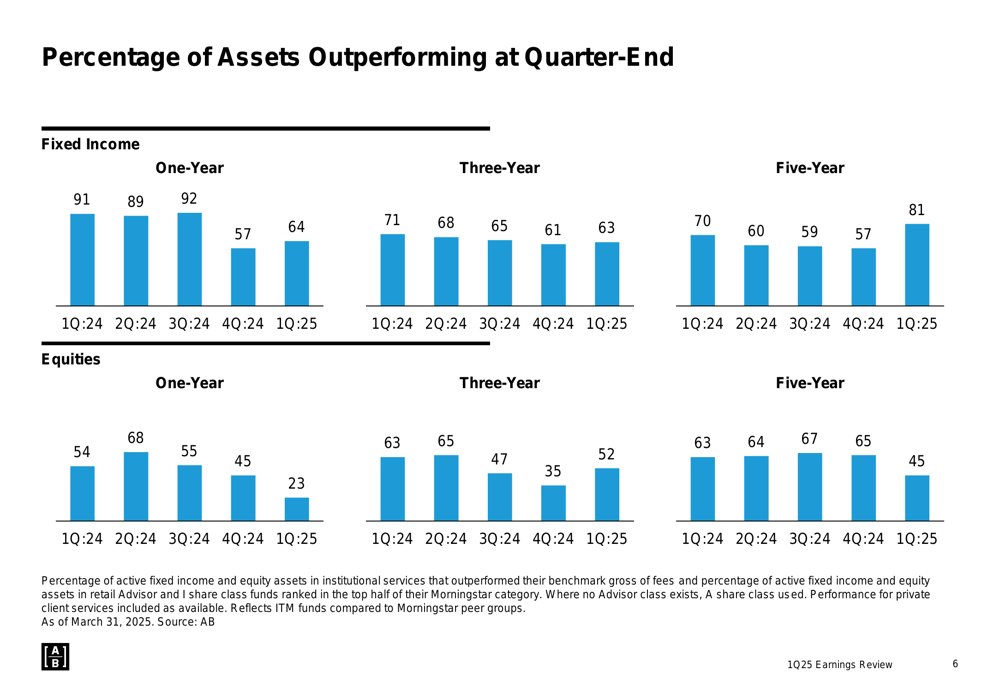 Percentage of Assets Outperforming at Quarter-End

Fixed Income

One-Year

91 89 92 57 64

1Q:24 2Q:24 3Q:24 4Q:24 1Q:25

Three-Year

71 68 65 61 63

1Q:24 2Q:24 3Q:24 4Q:24 1Q:25

Five-Year

70 60 59 57 81

1Q:24 2Q:24 3Q:24 4Q:24 1Q:25

Equities

One-Year

54 68 55 45 23

1Q:24 2Q:24 3Q:24 4Q:24 1Q:25

Three-Year

63 65 47 35 52

1Q:24 2Q:24 3Q:24 4Q:24 1Q:25

Five-Year

63 64 67 65 45

1Q:24 2Q:24 3Q:24 4Q:24 1Q:25

Percentage of active fixed income and equity assets in institutional services that outperformed their benchmark gross of fees and percentage of active fixed income and equity assets in retail Advisor and I share class funds ranked in the top half of their Morningstar category. Where no Advisor class exists, A share class used. Performance for private client services included as available. Reflects ITM funds compared to Morningstar peer groups.
As of March 31, 2025. Source: AB

A B

1Q25 Earnings Review

6